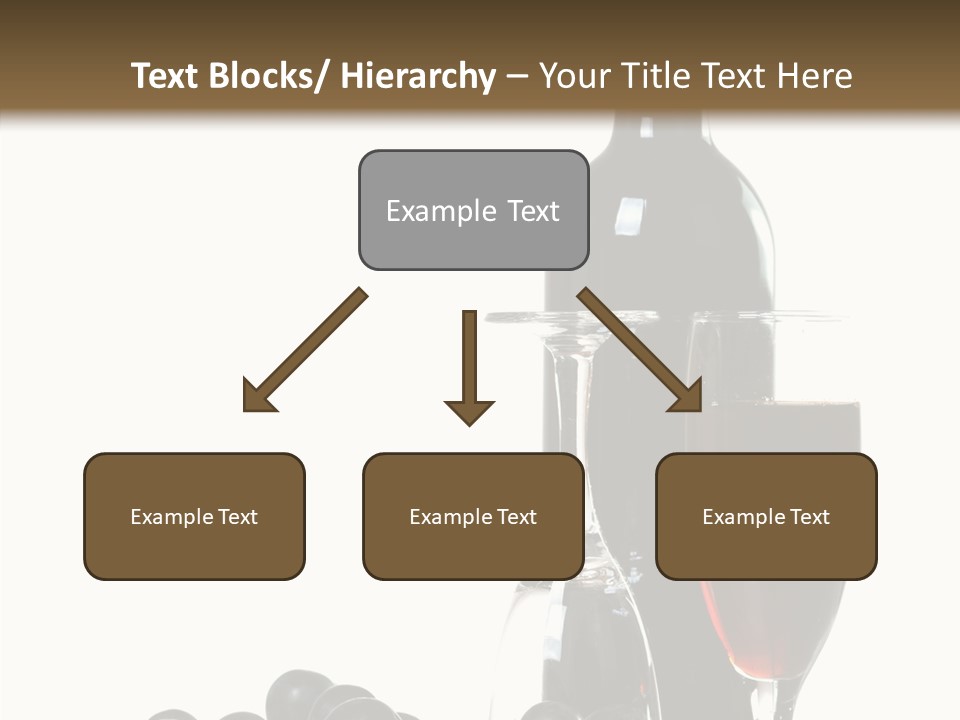 Text Blocks/ Hierarchy – Your Title Text Here

Example Text

Example Text

Example Text

Example Text